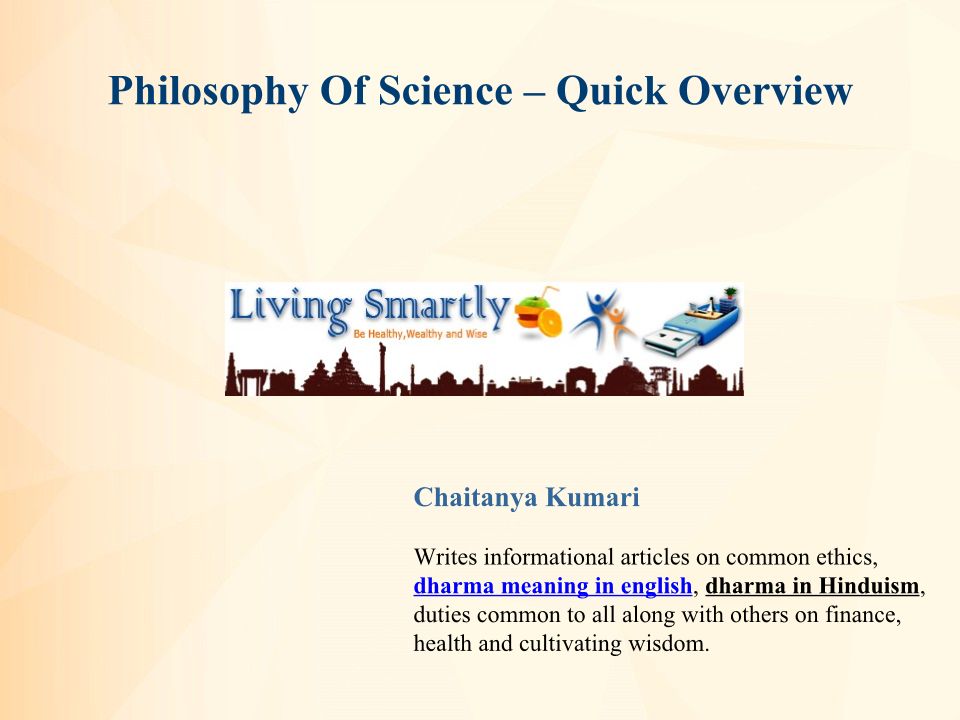 Philosophy Of Science – Quick Overview

Living Smartly
Be Healthy,Wealthy and Wise

Chaitanya Kumari

Writes informational articles on common ethics, dharma meaning in english, dharma in Hinduism, duties common to all along with others on finance, health and cultivating wisdom.